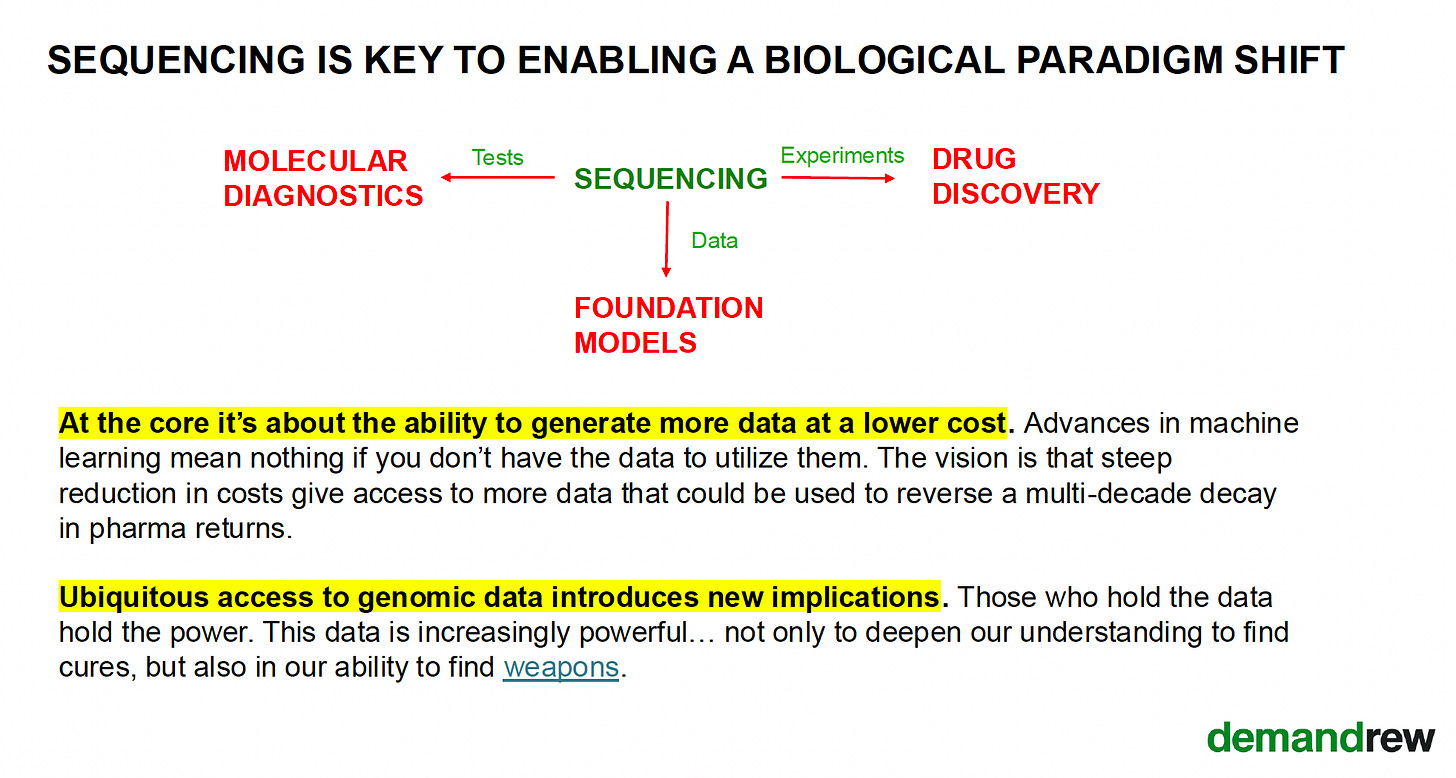 SEQUENCING IS KEY TO ENABLING A BIOLOGICAL PARADIGM SHIFT

MOLECULAR DIAGNOSTICS

Tests

SEQUENCING

Experiments

DRUG DISCOVERY

Data

FOUNDATION MODELS

At the core it's about the ability to generate more data at a lower cost. Advances in machine learning mean nothing if you don't have the data to utilize them. The vision is that steep reduction in costs give access to more data that could be used to reverse a multi-decade decay in pharma returns.

Ubiquitous access to genomic data introduces new implications. Those who hold the data hold the power. This data is increasingly powerful… not only to deepen our understanding to find cures, but also in our ability to find weapons.

demandrew